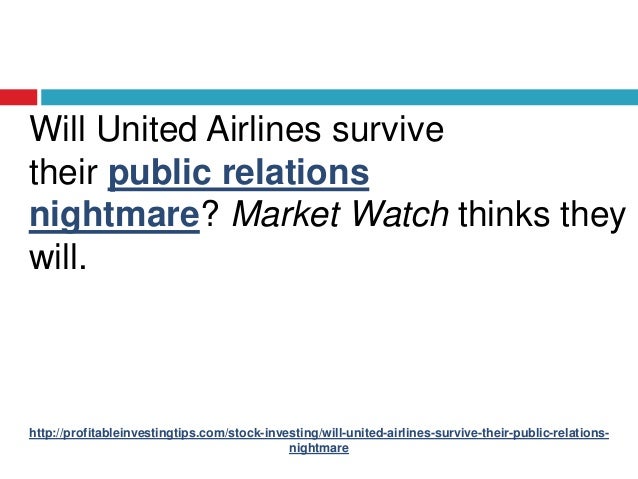 Will United Airlines survive their public relations nightmare? Market Watch thinks they will.

http://profitableinvestingtips.com/stock-investing/will-united-airlines-survive-their-public-relations-nightmare